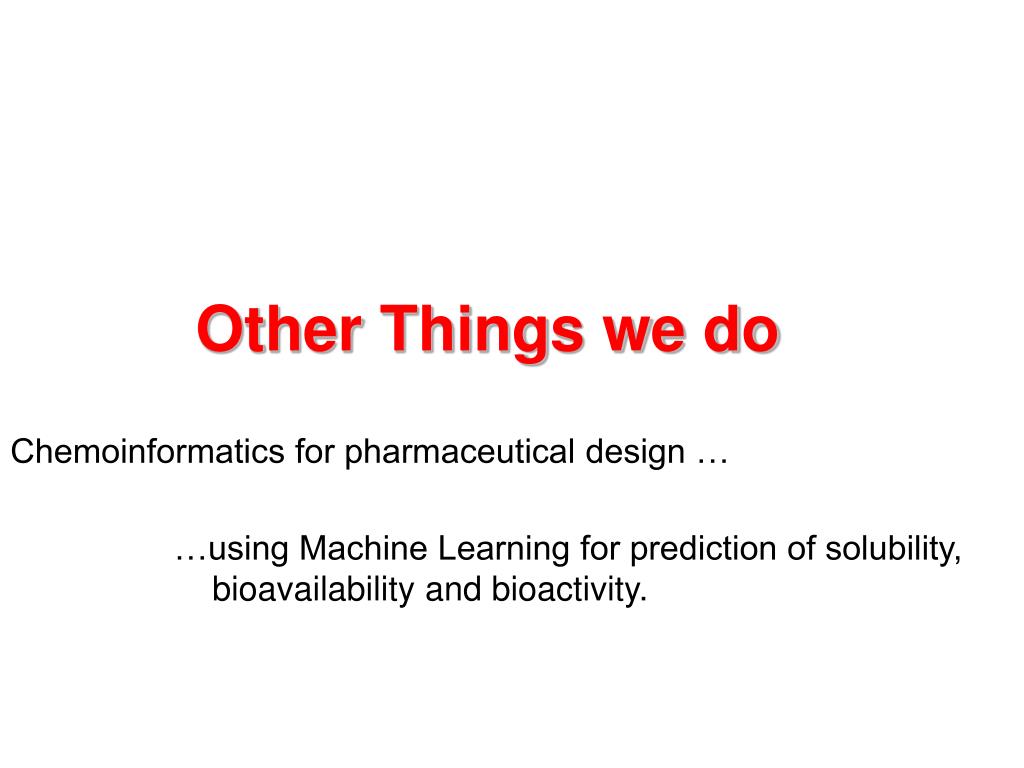 Other Things we do

Chemoinformatics for pharmaceutical design …

…using Machine Learning for prediction of solubility, bioavailability and bioactivity.